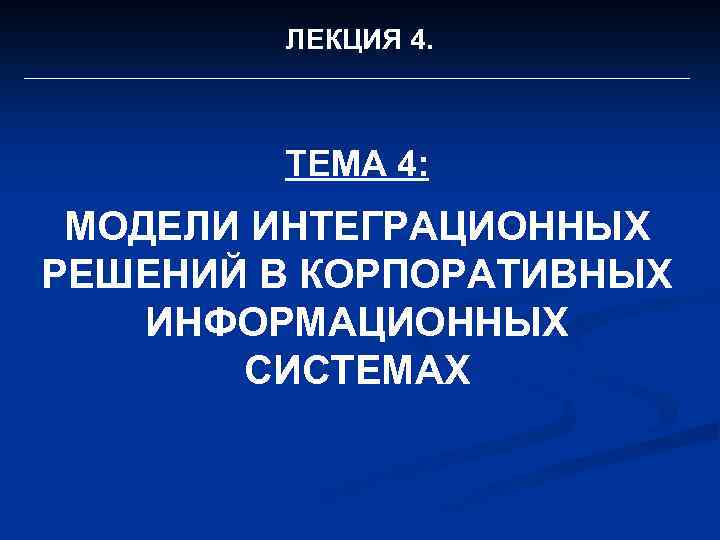 ЛЕКЦИЯ 4.

ТЕМА 4:

МОДЕЛИ ИНТЕГРАЦИОННЫХ РЕШЕНИЙ В КОРПОРАТИВНЫХ ИНФОРМАЦИОННЫХ СИСТЕМАХ